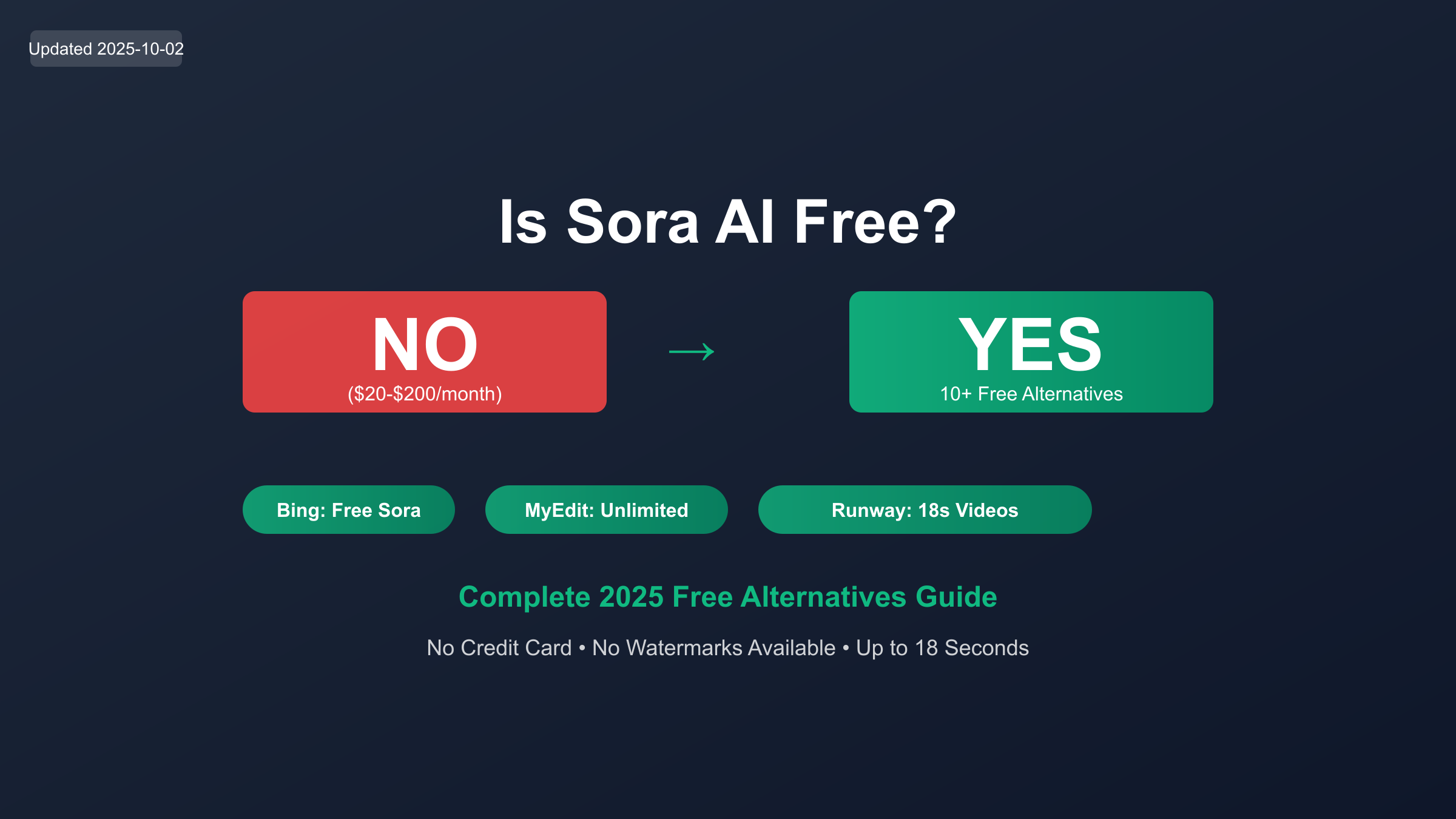 Updated 2025-10-02

Is Sora AI Free?

NO
(\$20-\$200/month)

→

YES
10+ Free Alternatives

Bing: Free Sora

MyEdit: Unlimited

Runway: 18s Videos

Complete 2025 Free Alternatives Guide

No Credit Card • No Watermarks Available • Up to 18 Seconds